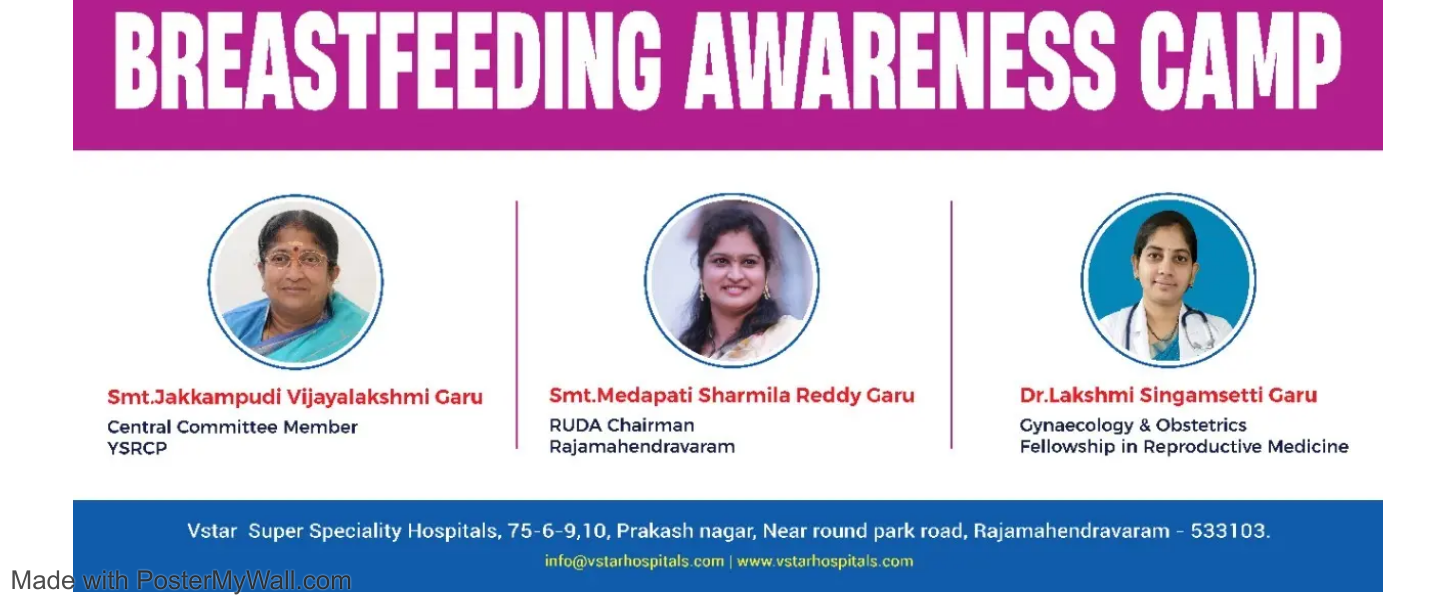 BREASTFEEDING AWARENESS CAMP

Smt.Jakkampudi Vijayalakshmi Garu
Central Committee Member
YSRCP

Smt.Medapati Sharmila Reddy Garu
RUDA Chairman
Rajamahendravaram

Dr.Lakshmi Singamsetti Garu
Gynaecology & Obstetrics
Fellowship in Reproductive Medicine

Vstar Super Speciality Hospitals, 75-6-9,10, Prakash nagar, Near round park road, Rajamahendravaram - 533103.
info@vstarhospitals.com | www.vstarhospitals.com

Made with PosterMyWall.com